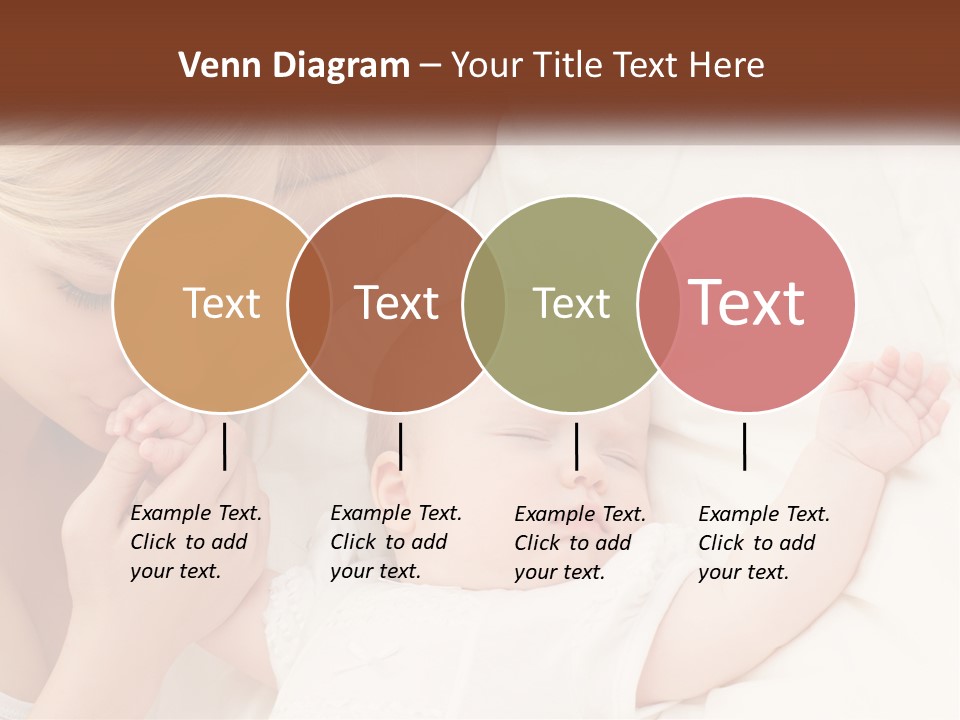 Venn Diagram – Your Title Text Here

Text

Text

Text

Text

Example Text. Click to add your text.

Example Text. Click to add your text.

Example Text. Click to add your text.

Example Text. Click to add your text.